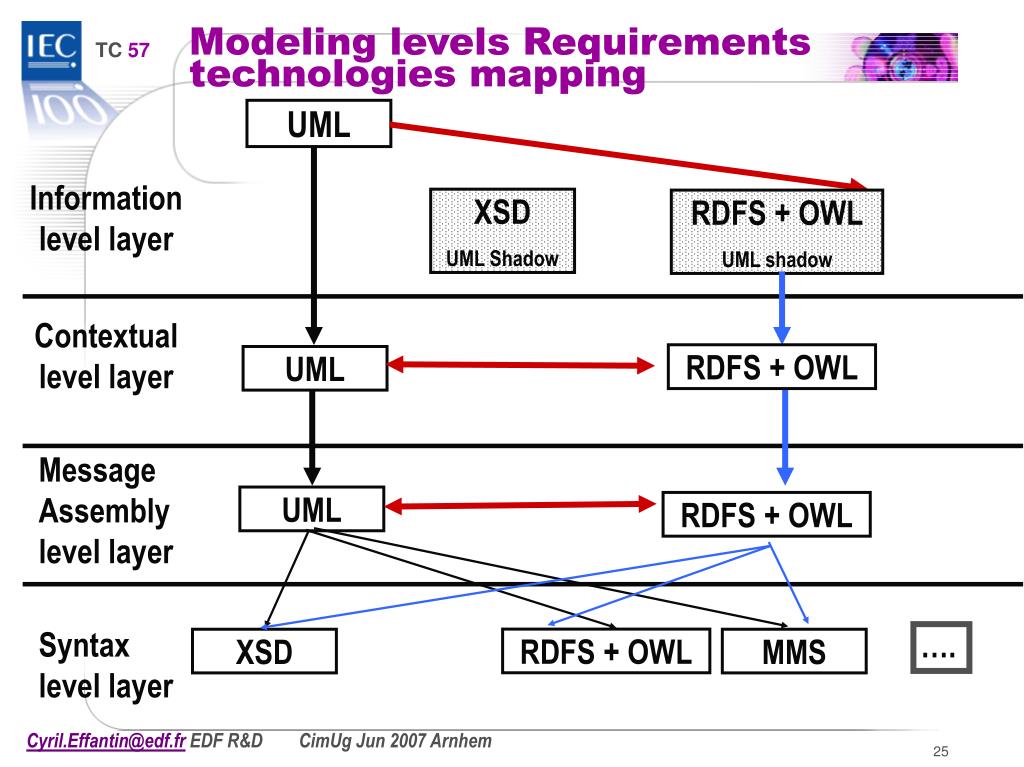 IEC TC 57

Modeling levels Requirements technologies mapping

UML

Information level layer

XSD
UML Shadow

RDFS + OWL
UML shadow

Contextual level layer

UML

RDFS + OWL

Message Assembly level layer

UML

RDFS + OWL

Syntax level layer

XSD

RDFS + OWL

MMS

….

Cyril.Effantin@edf.fr EDF R&D CimUg Jun 2007 Arnhem

25